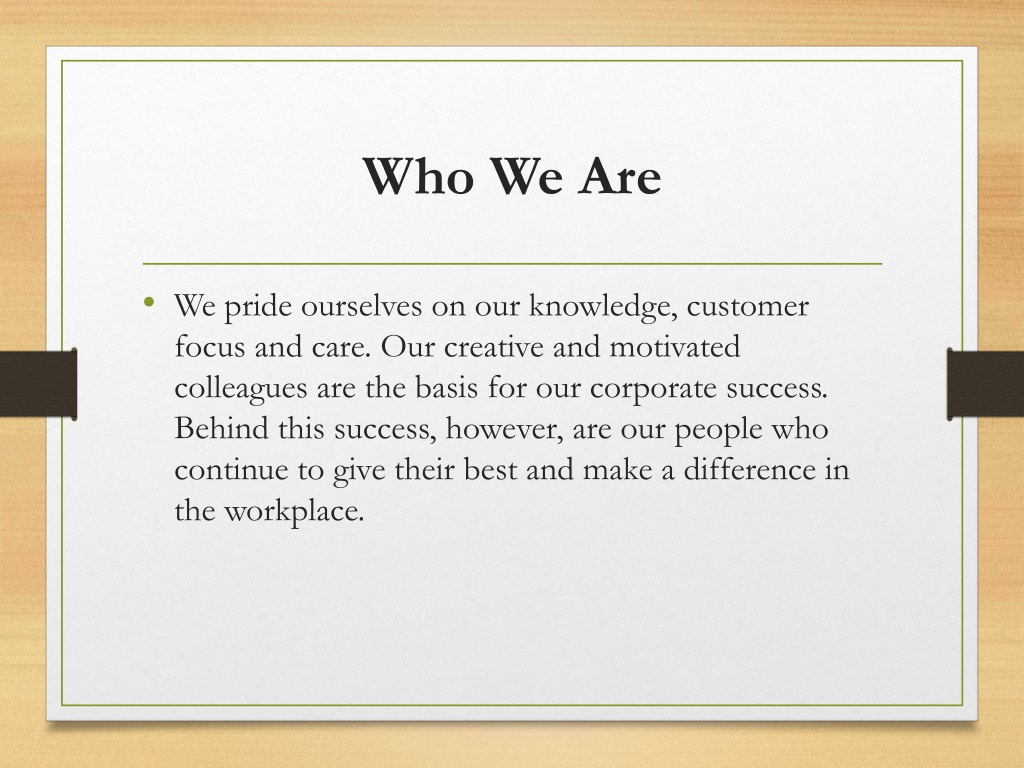 Who We Are

• We pride ourselves on our knowledge, customer focus and care. Our creative and motivated colleagues are the basis for our corporate success. Behind this success, however, are our people who continue to give their best and make a difference in the workplace.